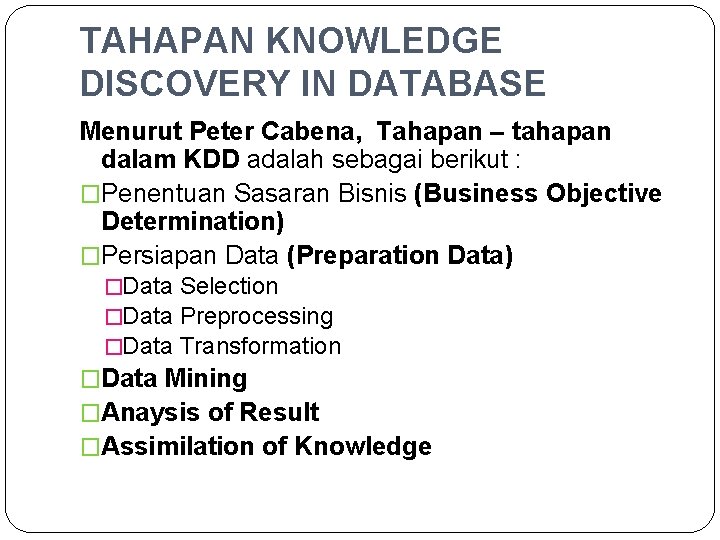 TAHAPAN KNOWLEDGE DISCOVERY IN DATABASE

Menurut Peter Cabena, Tahapan – tahapan dalam KDD adalah sebagai berikut :

□Penentuan Sasaran Bisnis (Business Objective Determination)

□Persiapan Data (Preparation Data)

□Data Selection

□Data Preprocessing

□Data Transformation

□Data Mining

□Anaysis of Result

□Assimilation of Knowledge